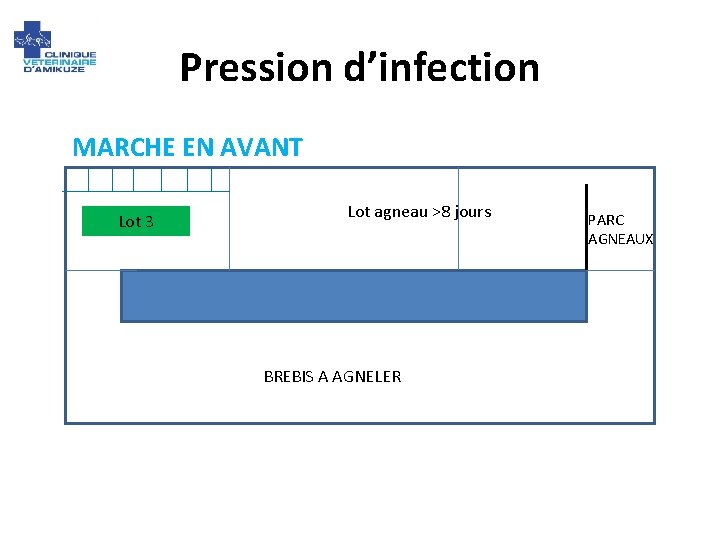 CLINIQUE VETERINAIRE D'AMIKUZE

Pression d'infection

MARCHE EN AVANT

Lot 3

Lot agneau >8 jours

PARC AGNEAUX

BREBIS A AGNELER